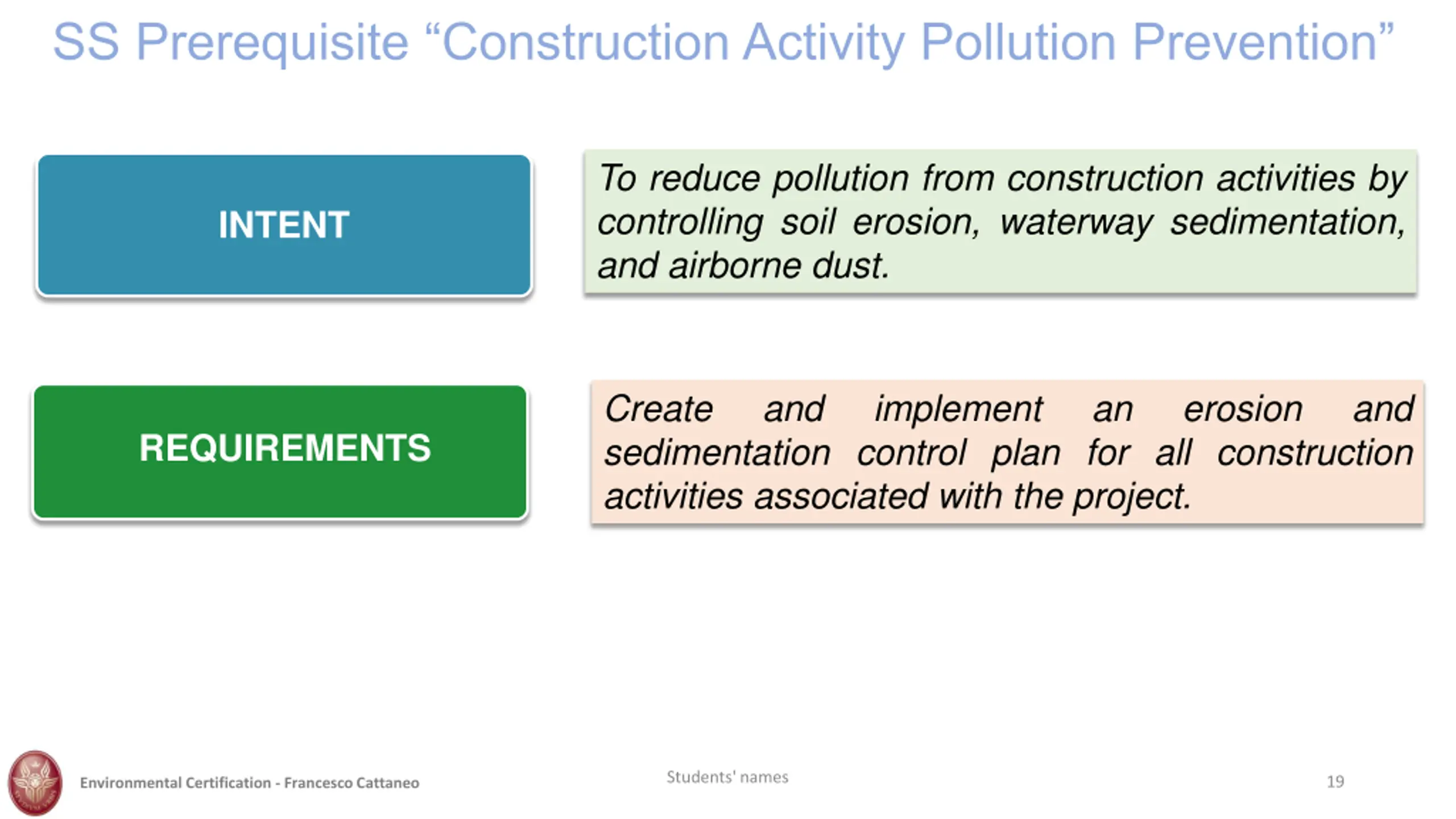 SS Prerequisite “Construction Activity Pollution Prevention”

INTENT

To reduce pollution from construction activities by controlling soil erosion, waterway sedimentation, and airborne dust.

REQUIREMENTS

Create and implement an erosion and sedimentation control plan for all construction activities associated with the project.

Environmental Certification - Francesco Cattaneo

Students' names

19